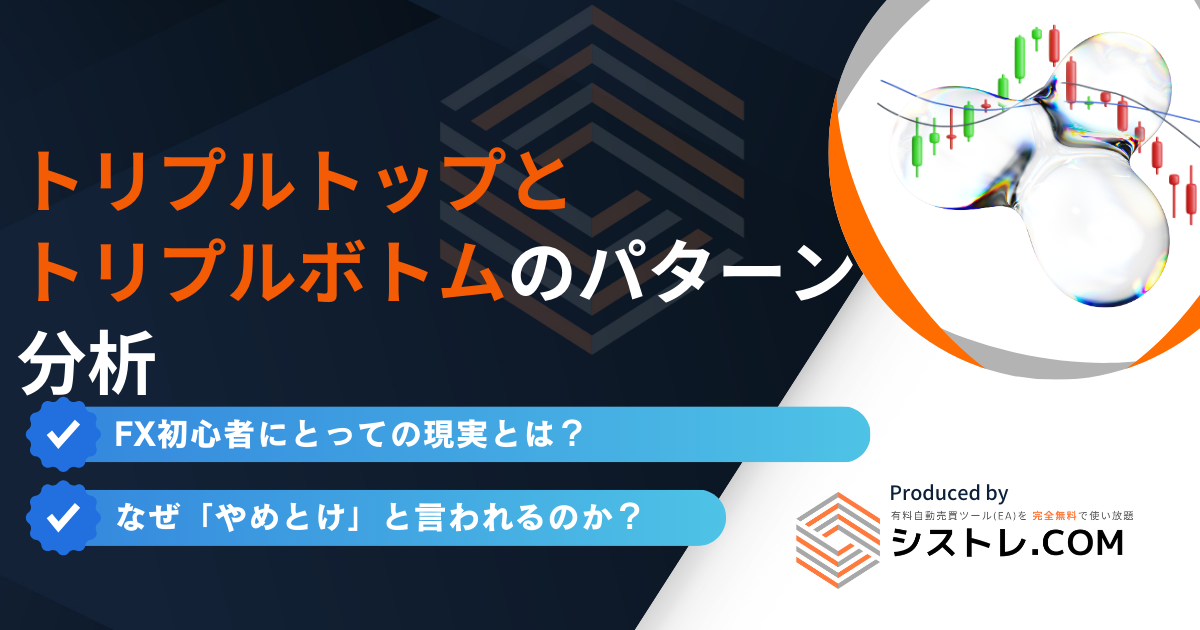 トリプルトップと
トリプルボトムのパターン
分析

FX初心者にとっての現実とは？

なぜ「やめとけ」と言われるのか？

Produced by
有料自動売買ツール(EA)を 完全無料で使い放題
シストレ.COM